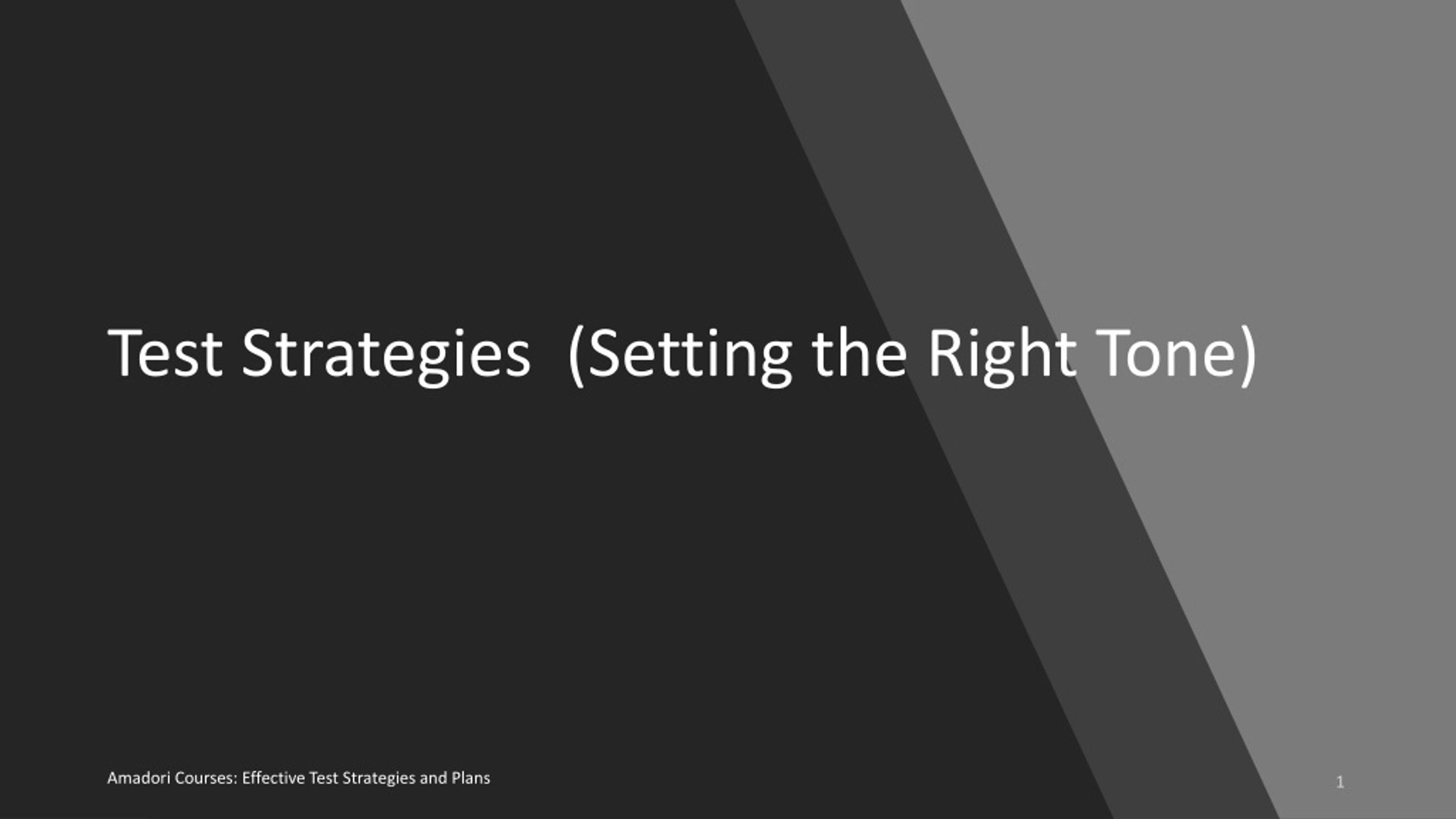 Test Strategies  (Setting the Right Tone)

Amadori Courses: Effective Test Strategies and Plans

1